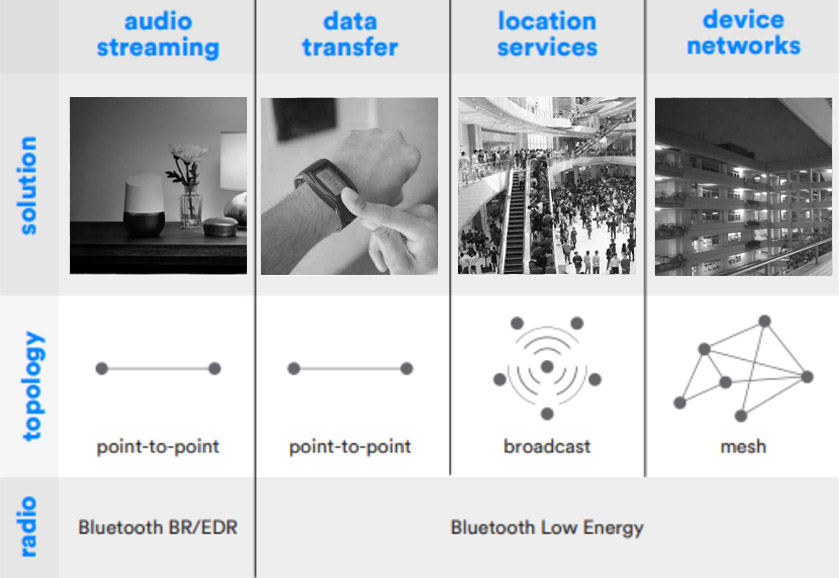 | | audio streaming | data transfer | location services | device networks |
|---|---|---|---|---|
| solution | | | | |
| topology | point-to-point | point-to-point | broadcast | mesh |
| radio | Bluetooth BR/EDR | Bluetooth Low Energy | | |